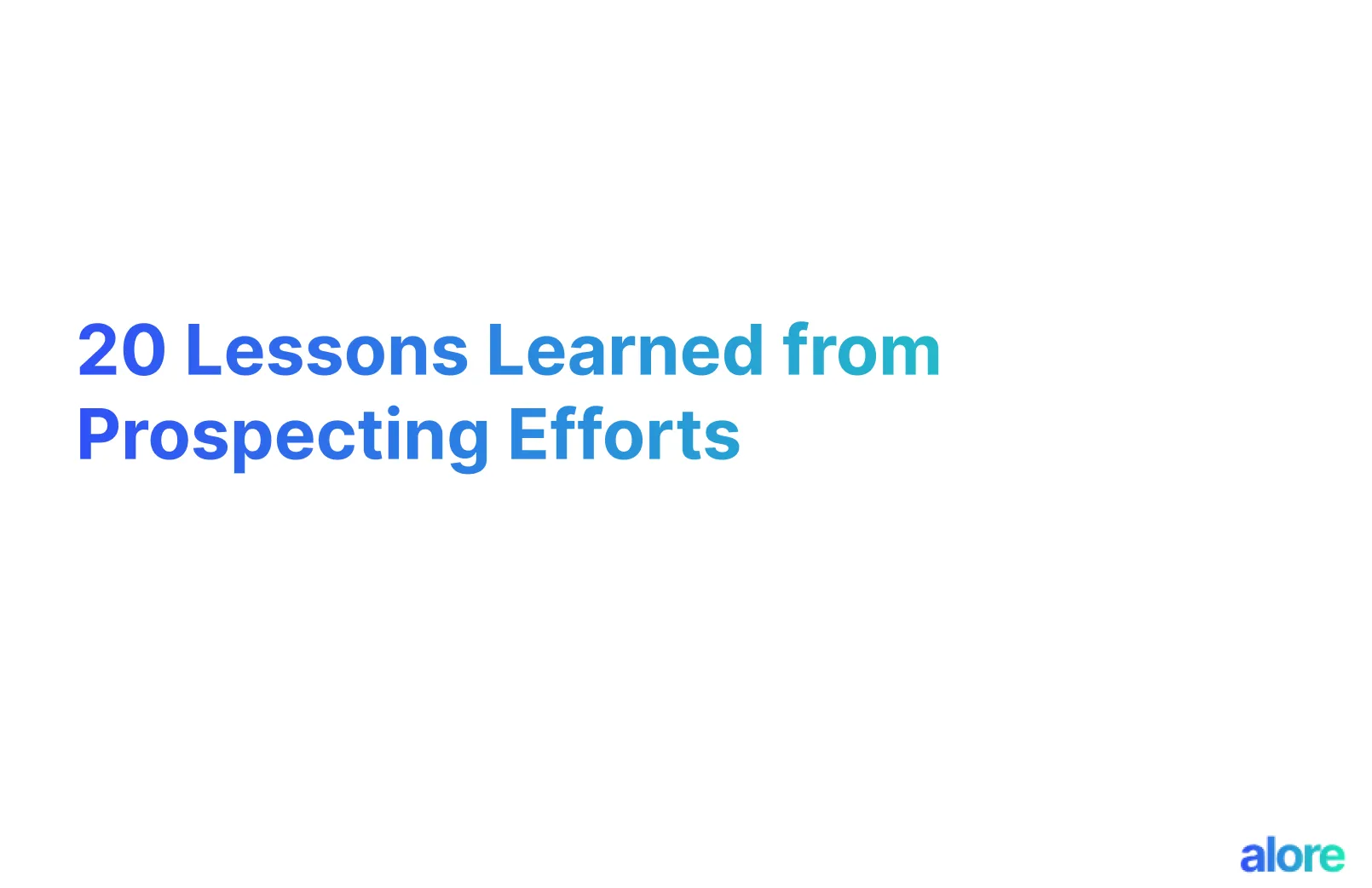 20 Lessons Learned from Prospecting Efforts

alore